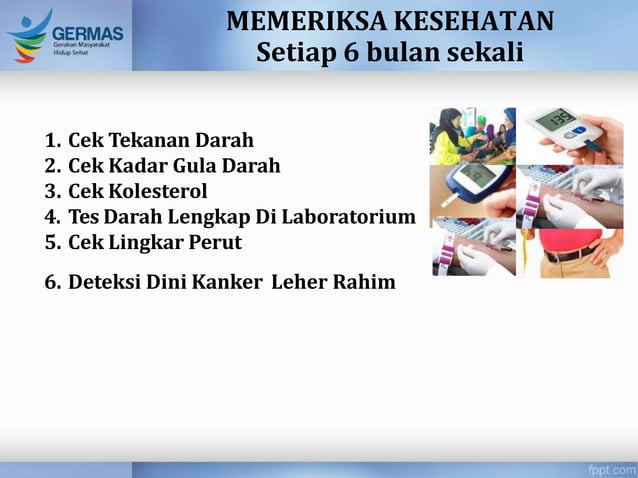 GERMAS
Gerakan Masyarakat Hidup Sehat

MEMERIKSA KESEHATAN
Setiap 6 bulan sekali

1. Cek Tekanan Darah
2. Cek Kadar Gula Darah
3. Cek Kolesterol
4. Tes Darah Lengkap Di Laboratorium
5. Cek Lingkar Perut

6. Deteksi Dini Kanker Leher Rahim

139

fppt.com